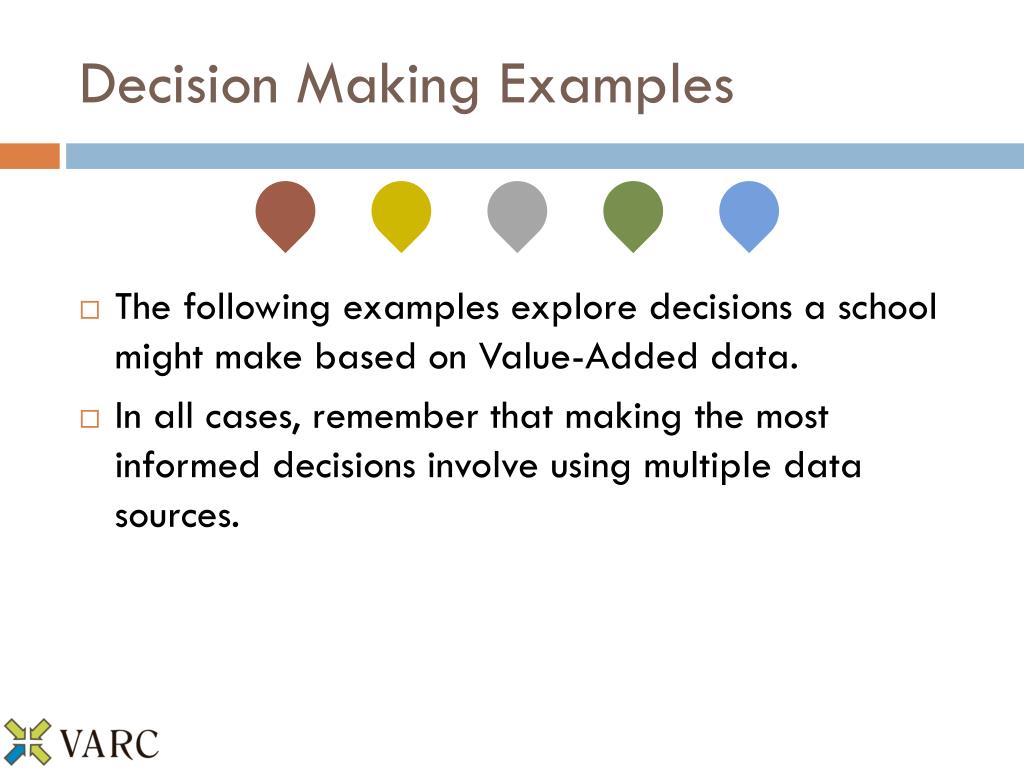 Decision Making Examples

□ The following examples explore decisions a school might make based on Value-Added data.

□ In all cases, remember that making the most informed decisions involve using multiple data sources.

VARC